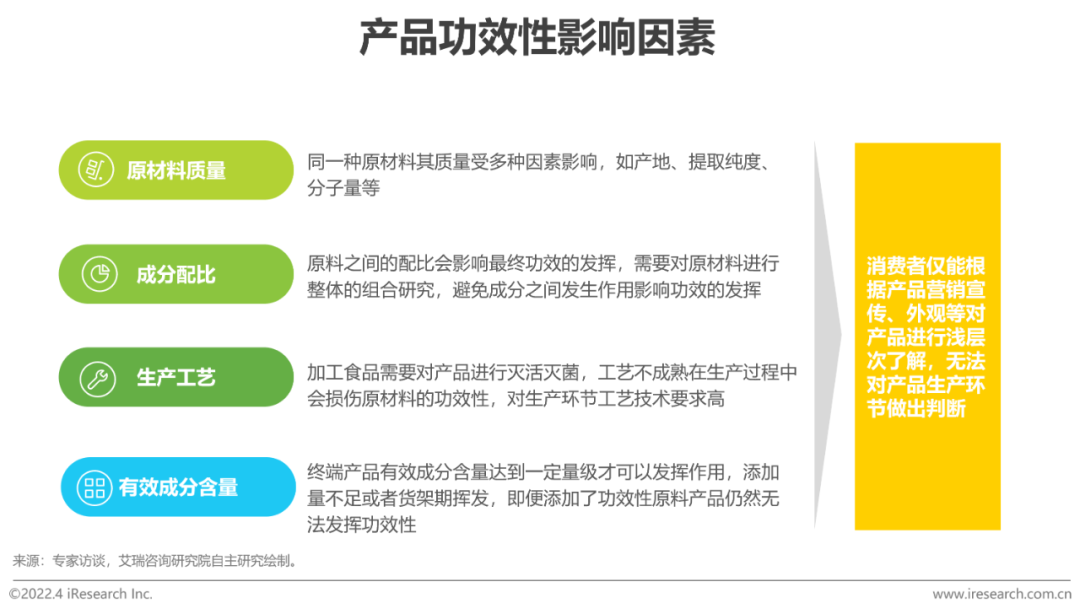 产品功效性影响因素

原材料质量

同一种原材料其质量受多种因素影响，如产地、提取纯度、分子量等

成分配比

原料之间的配比会影响最终功效的发挥，需要对原材料进行整体的组合研究，避免成分之间发生作用影响功效的发挥

生产工艺

加工食品需要对产品进行灭活灭菌，工艺不成熟在生产过程中会损伤原材料的功效性，对生产环节工艺技术要求高

有效成分含量

终端产品有效成分含量达到一定量级才可以发挥作用，添加量不足或者货架期挥发，即便添加了功效性原料产品仍然无法发挥功效性

消费者仅能根据产品营销宣传、外观等对产品进行浅层次了解，无法对产品生产环节做出判断

来源：专家访谈，艾瑞咨询研究院自主研究绘制。

©2022.4 iResearch Inc.

www.iresearch.com.cn